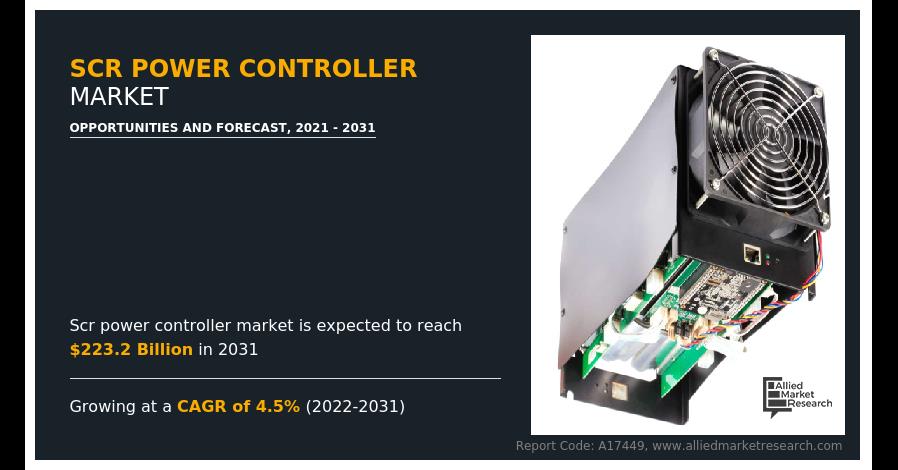 SCR POWER CONTROLLER
MARKET

OPPORTUNITIES AND FORECAST, 2021 - 2031

Scr power controller market is expected to reach $223.2 Billion in 2031

Growing at a CAGR of 4.5% (2022-2031)

Allied Market Research

Report Code: A17449, www.alliedmarketresearch.com